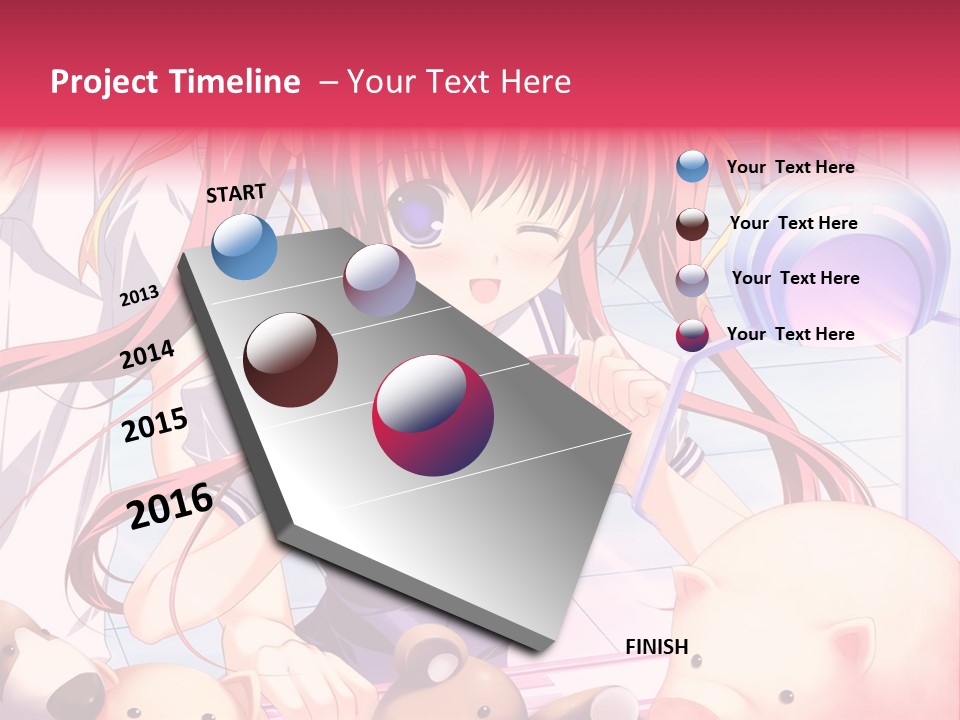 Project Timeline – Your Text Here

START

2013

2014

2015

2016

FINISH

Your Text Here

Your Text Here

Your Text Here

Your Text Here